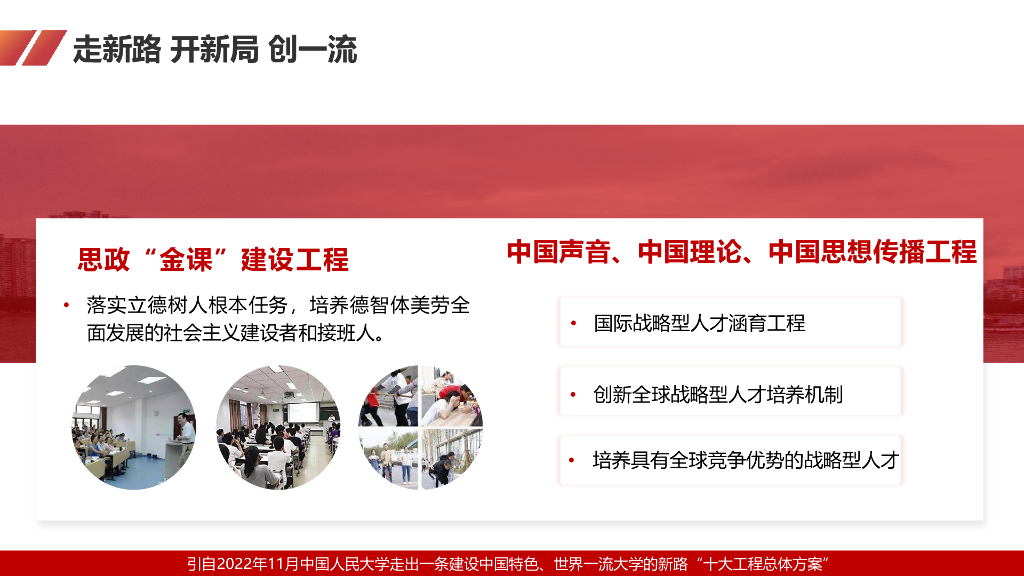 走新路 开新局 创一流

思政“金课”建设工程

• 落实立德树人根本任务，培养德智体美劳全面发展的社会主义建设者和接班人。

中国声音、中国理论、中国思想传播工程

• 国际战略型人才涵育工程

• 创新全球战略型人才培养机制

• 培养具有全球竞争优势的战略型人才

引自2022年11月中国人民大学走出一条建设中国特色、世界一流大学的新路“十大工程总体方案”